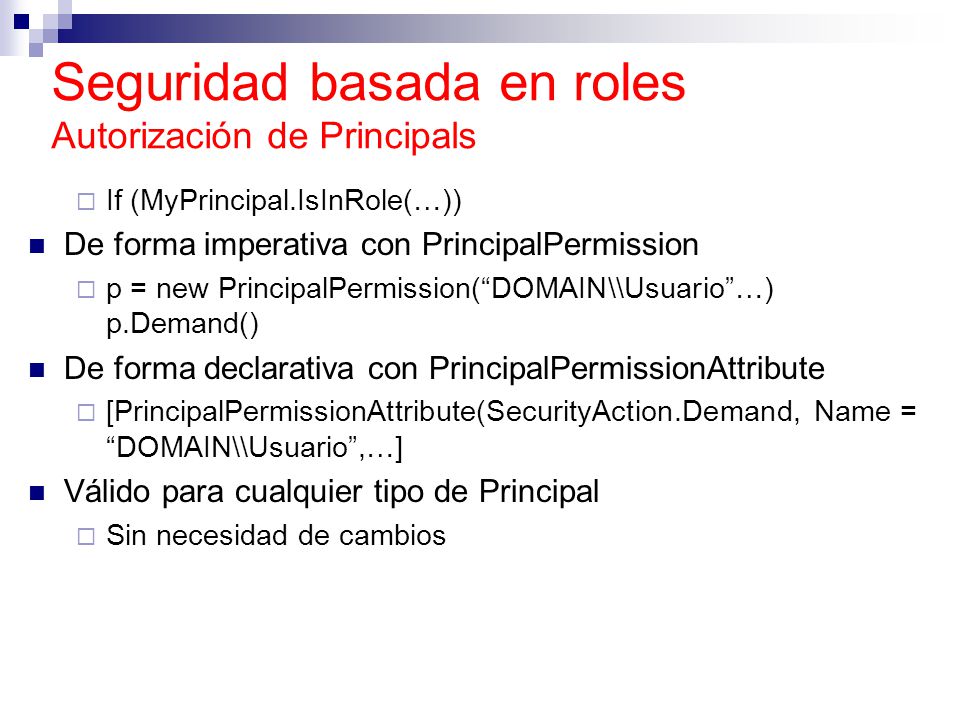 Seguridad basada en roles
Autorización de Principals

If (MyPrincipal.IsInRole(…))

De forma imperativa con PrincipalPermission

p = new PrincipalPermission(“DOMAIN\\Usuario”…)
p.Demand()

De forma declarativa con PrincipalPermissionAttribute

[PrincipalPermissionAttribute(SecurityAction.Demand, Name = “DOMAIN\\Usuario”,…]

Válido para cualquier tipo de Principal

Sin necesidad de cambios